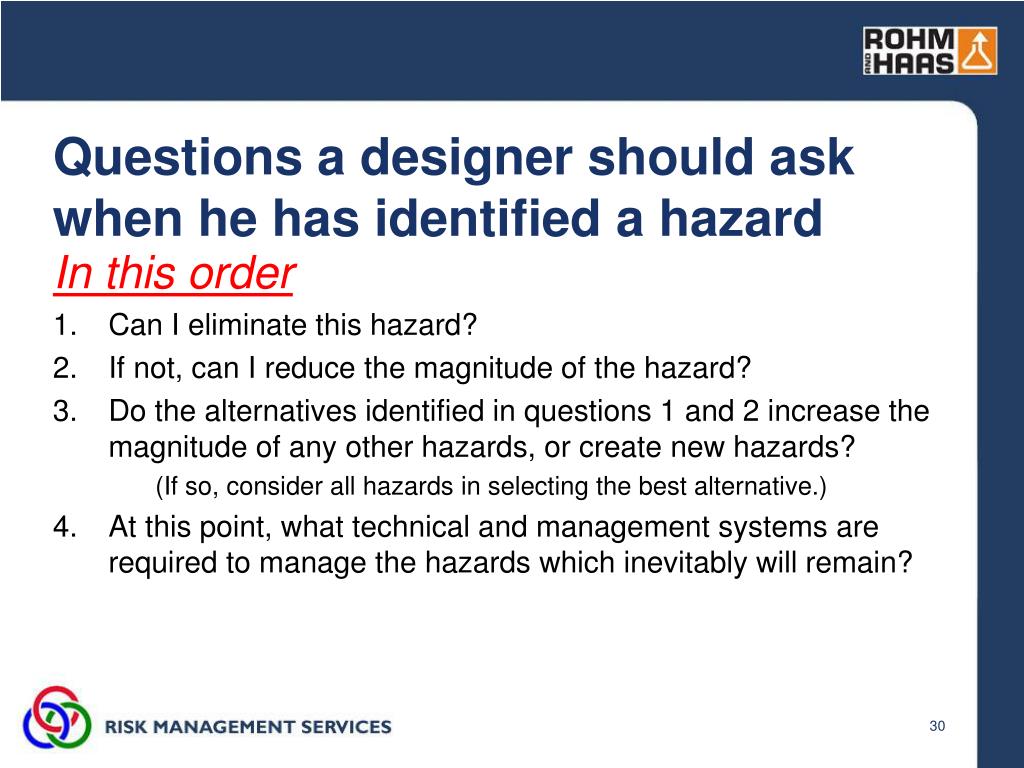 ROHM AND HAAS

Questions a designer should ask when he has identified a hazard
In this order

1. Can I eliminate this hazard?
2. If not, can I reduce the magnitude of the hazard?
3. Do the alternatives identified in questions 1 and 2 increase the magnitude of any other hazards, or create new hazards?
(If so, consider all hazards in selecting the best alternative.)
4. At this point, what technical and management systems are required to manage the hazards which inevitably will remain?

RISK MANAGEMENT SERVICES

30